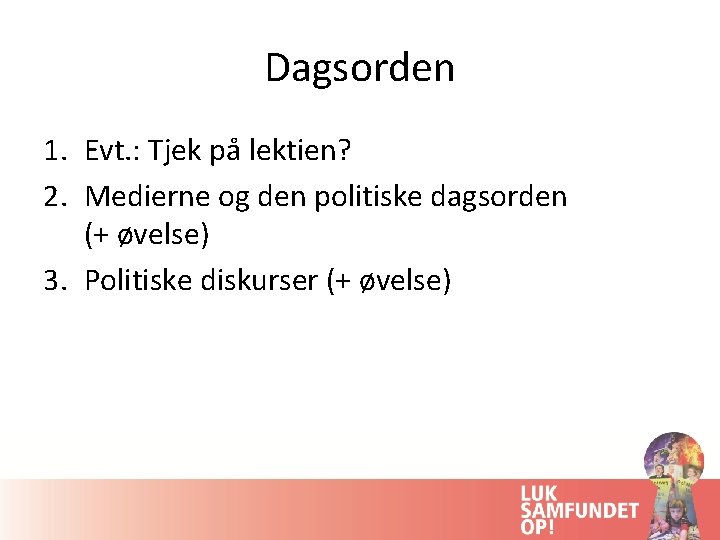 Dagsorden

1. Evt.: Tjek på lektien?
2. Medierne og den politiske dagsorden (+ øvelse)
3. Politiske diskurser (+ øvelse)

LUK SAMFUNDET OP!